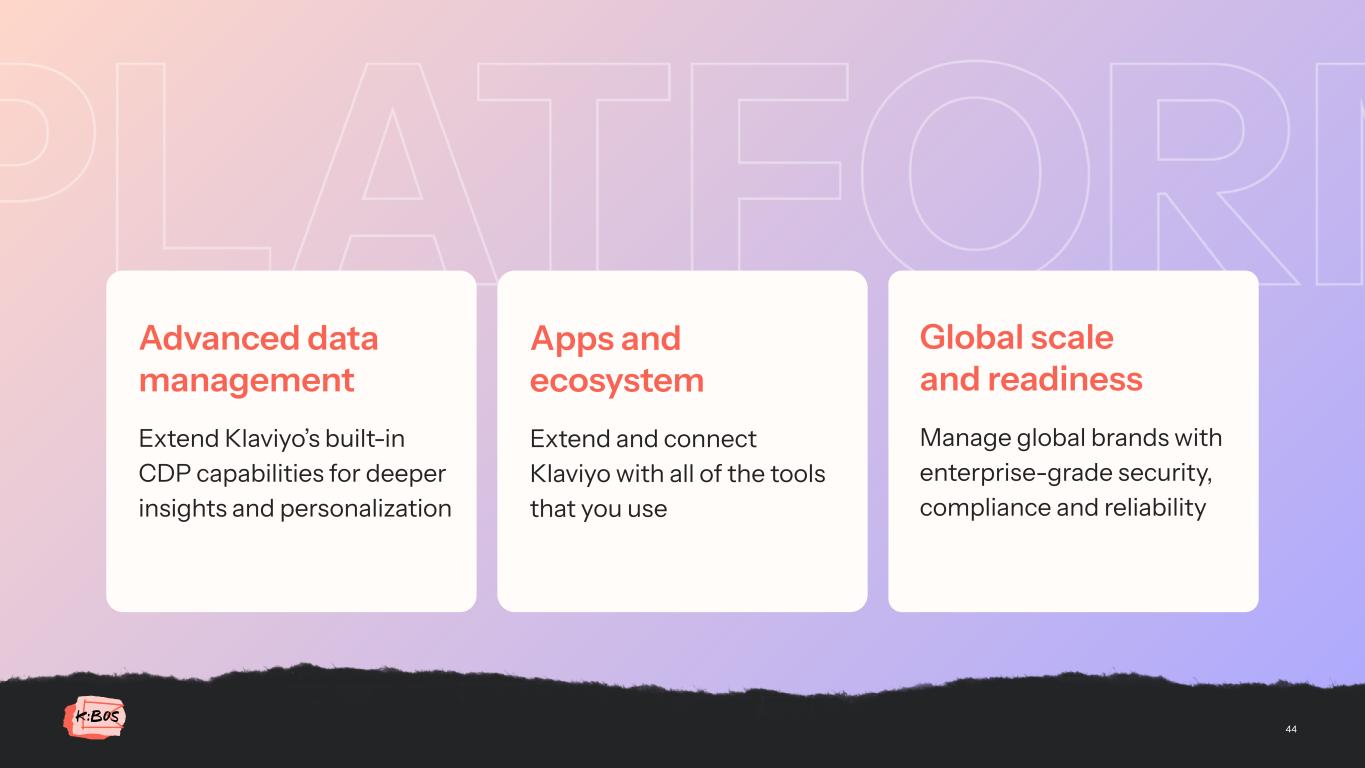 PLATFORM

Advanced data management

Extend Klaviyo's built-in CDP capabilities for deeper insights and personalization

Apps and ecosystem

Extend and connect Klaviyo with all of the tools that you use

Global scale and readiness

Manage global brands with enterprise-grade security, compliance and reliability

K:BOS

44